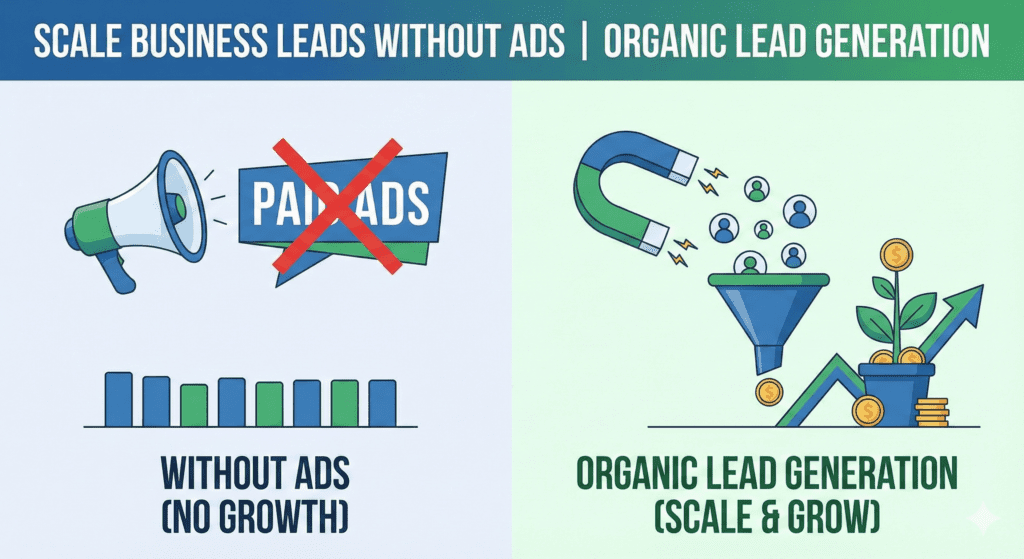 SCALE BUSINESS LEADS WITHOUT ADS | ORGANIC LEAD GENERATION

PAID ADS

WITHOUT ADS (NO GROWTH)

ORGANIC LEAD GENERATION (SCALE & GROW)